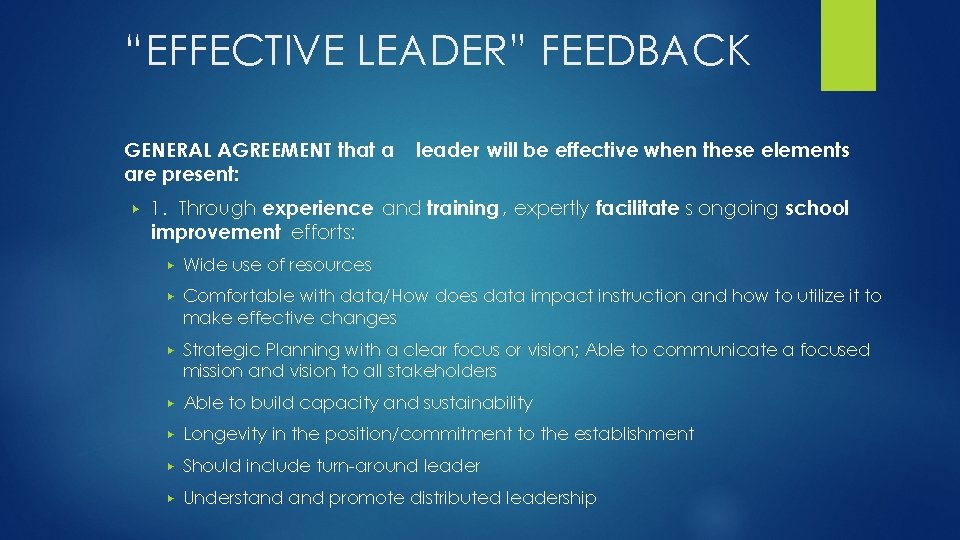 "EFFECTIVE LEADER" FEEDBACK

GENERAL AGREEMENT that a leader will be effective when these elements are present:

▸ 1. Through experience and training, expertly facilitate s ongoing school improvement efforts:

▸ Wide use of resources

▸ Comfortable with data/How does data impact instruction and how to utilize it to make effective changes

▸ Strategic Planning with a clear focus or vision; Able to communicate a focused mission and vision to all stakeholders

▸ Able to build capacity and sustainability

▸ Longevity in the position/commitment to the establishment

▸ Should include turn-around leader

▸ Understand and promote distributed leadership